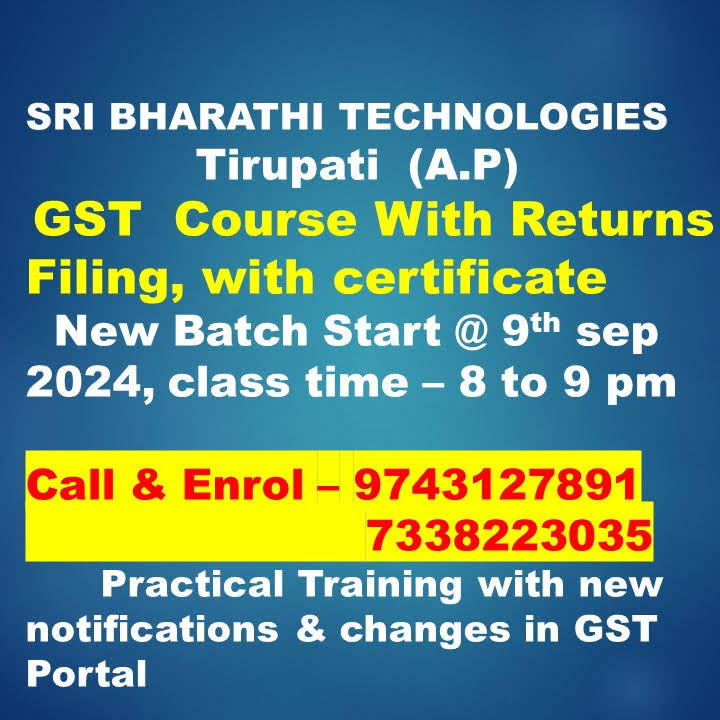 SRI BHARATHI TECHNOLOGIES
Tirupati (A.P)
GST Course With Returns Filing, with certificate
New Batch Start @ 9$^{th}$ sep 2024, class time – 8 to 9 pm

Call & Enrol – 9743127891
7338223035

Practical Training with new notifications & changes in GST Portal